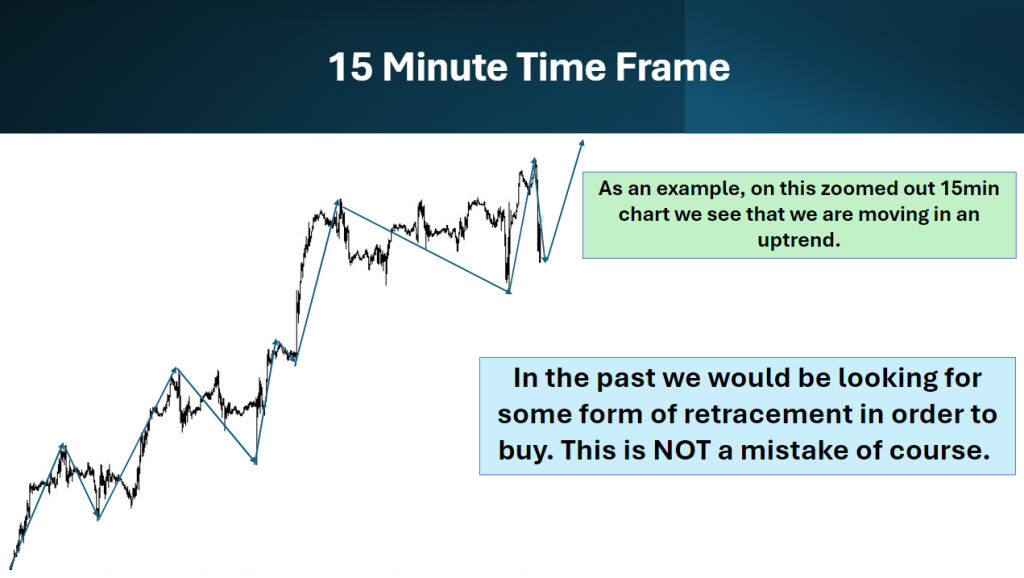 15 Minute Time Frame

As an example, on this zoomed out 15min chart we see that we are moving in an uptrend.

In the past we would be looking for some form of retracement in order to buy. This is NOT a mistake of course.